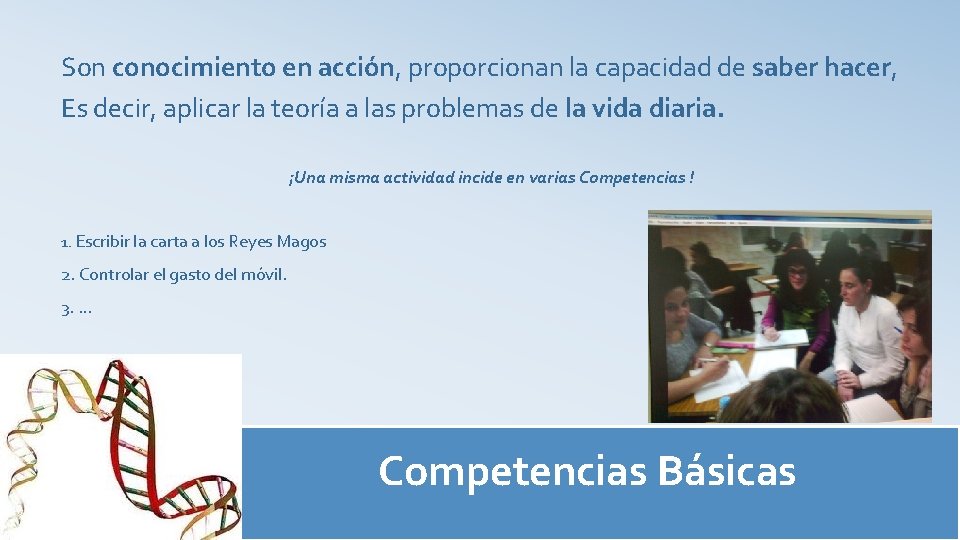 Son conocimiento en acción, proporcionan la capacidad de saber hacer, Es decir, aplicar la teoría a las problemas de la vida diaria.

¡Una misma actividad incide en varias Competencias !

1. Escribir la carta a los Reyes Magos

2. Controlar el gasto del móvil.

3. …

Competencias Básicas